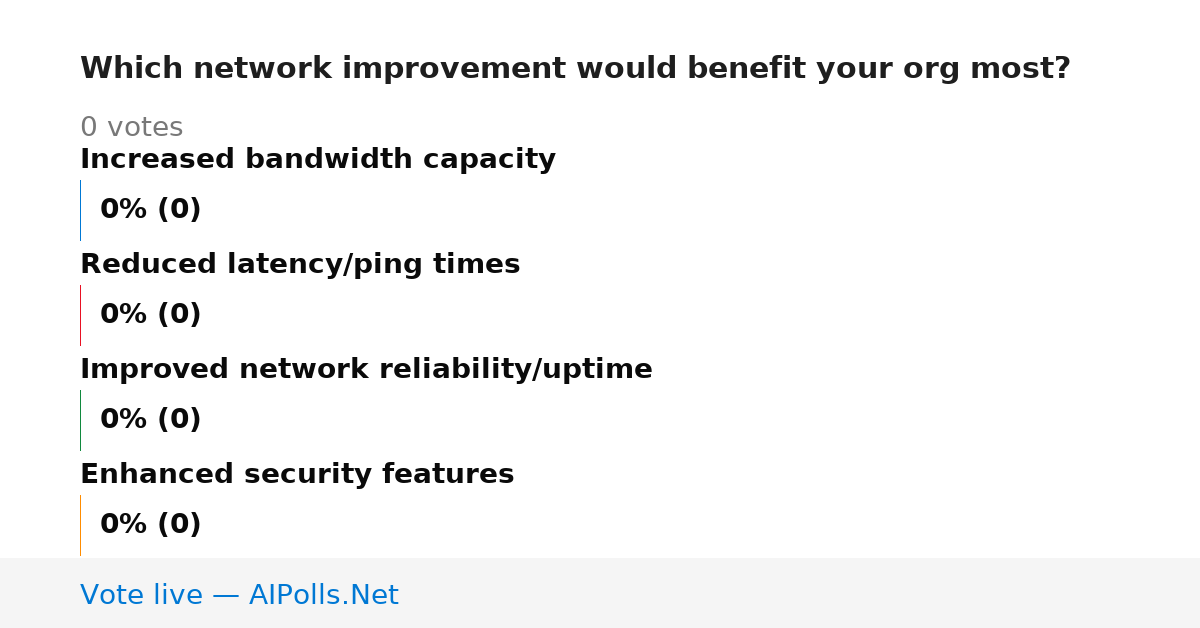 Which network improvement would benefit your org most?

0 votes

Increased bandwidth capacity

0% (0)

Reduced latency/ping times

0% (0)

Improved network reliability/uptime

0% (0)

Enhanced security features

0% (0)

Vote live — AIPolls.Net